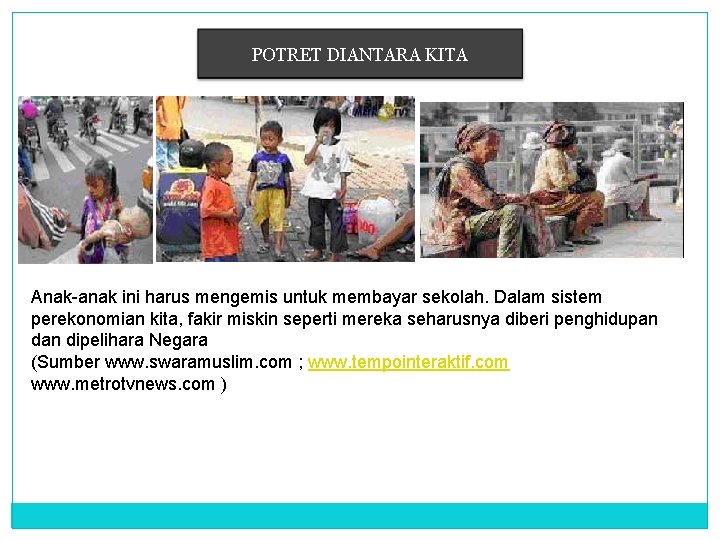 POTRET DIANTARA KITA

Metro TV

Anak-anak ini harus mengemis untuk membayar sekolah. Dalam sistem perekonomian kita, fakir miskin seperti mereka seharusnya diberi penghidupan dan dipelihara Negara
(Sumber www.swaramuslim.com ; www.tempointeraktif.com www.metrotvnews.com )